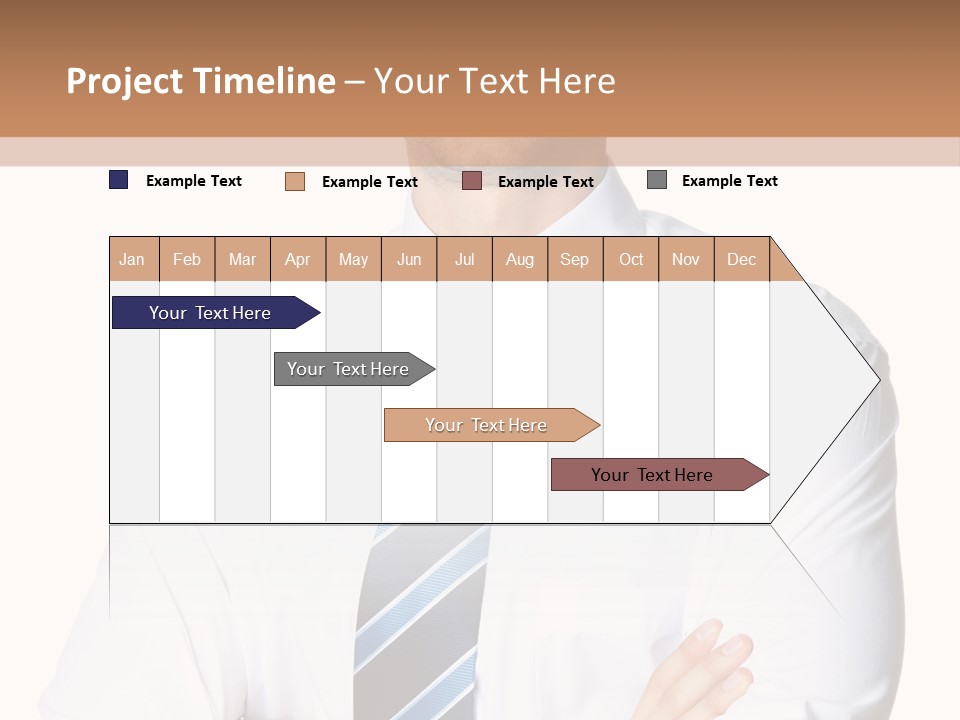 Project Timeline – Your Text Here

Example Text Example Text Example Text Example Text

| Jan | Feb | Mar | Apr | May | Jun | Jul | Aug | Sep | Oct | Nov | Dec |
|---|---|---|---|---|---|---|---|---|---|---|---|

Your Text Here

Your Text Here

Your Text Here

Your Text Here